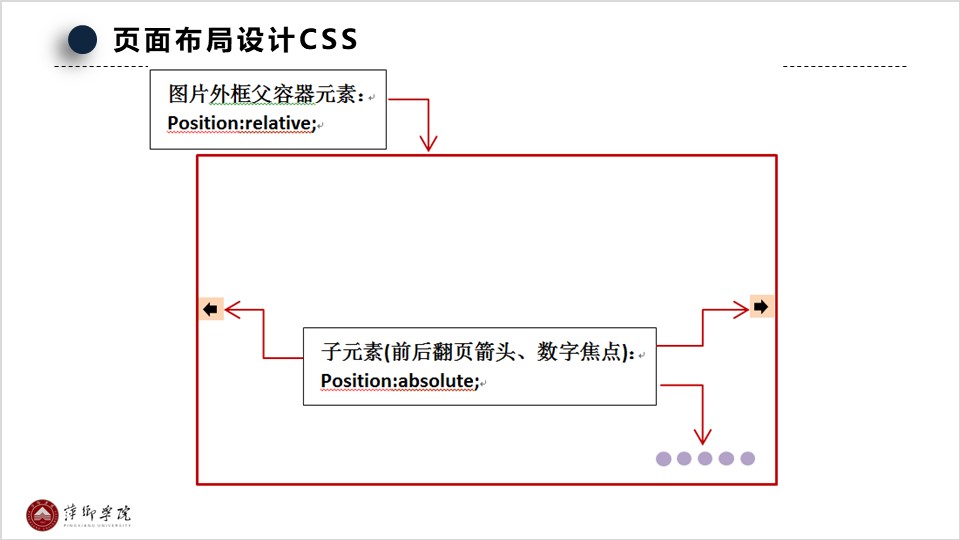 页面布局设计CSS

图片外框父容器元素：
Position:relative;

子元素(前后翻页箭头、数字焦点)：
Position:absolute;

萍乡学院
PINGXIANG UNIVERSITY